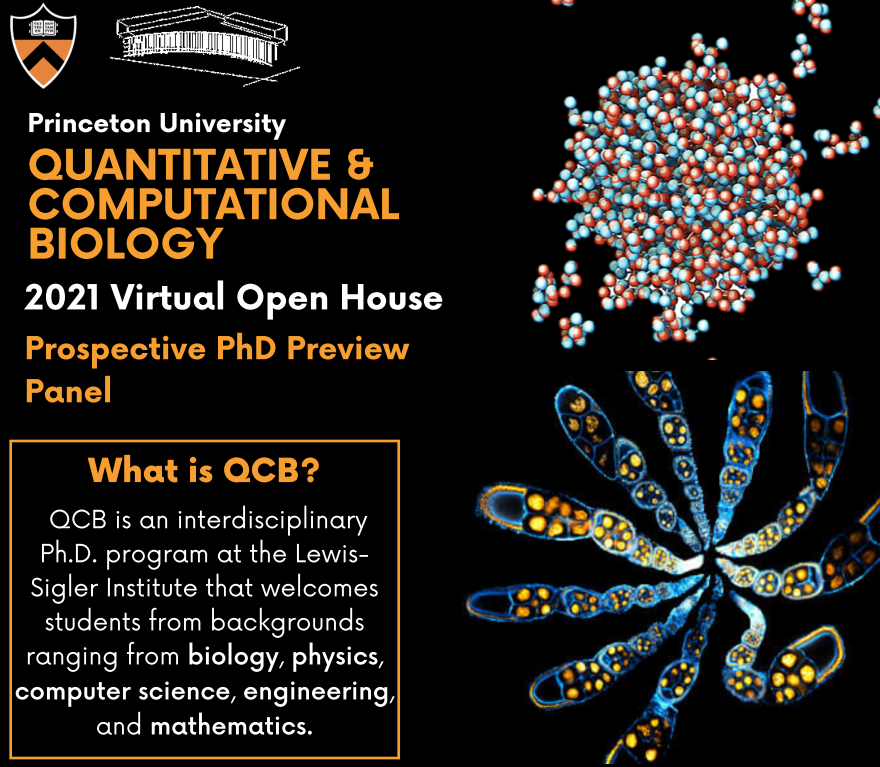 Princeton University

QUANTITATIVE & COMPUTATIONAL BIOLOGY

2021 Virtual Open House

Prospective PhD Preview Panel

What is QCB?

QCB is an interdisciplinary Ph.D. program at the Lewis-Sigler Institute that welcomes students from backgrounds ranging from biology, physics, computer science, engineering, and mathematics.